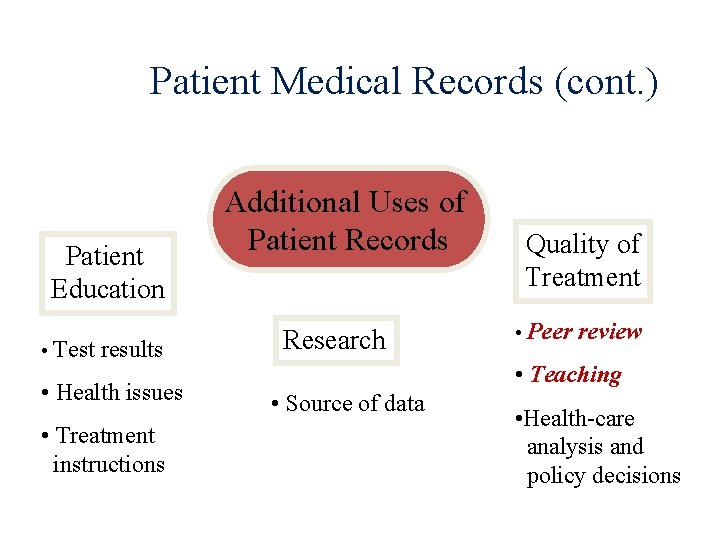 Patient Medical Records (cont.)

Additional Uses of Patient Records

Patient Education

• Test results

• Health issues

• Treatment instructions

Research

• Source of data

Quality of Treatment

• Peer review

• Teaching

•Health-care analysis and policy decisions